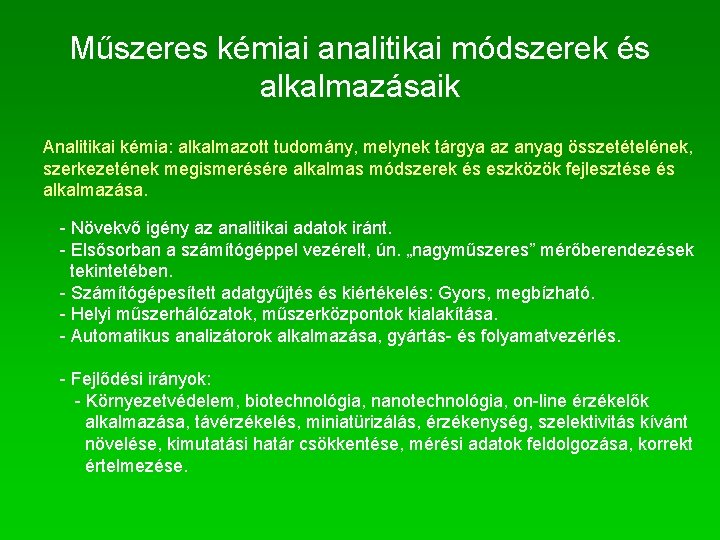 Műszeres kémiai analitikai módszerek és alkalmazásaik

Analitikai kémia: alkalmazott tudomány, melynek tárgya az anyag összetételének, szerkezetének megismerésére alkalmas módszerek és eszközök fejlesztése és alkalmazása.

- Növekvő igény az analitikai adatok iránt.
- Elsősorban a számítógéppel vezérelt, ún. „nagyműszeres” mérőberendezések tekintetében.
- Számítógépesített adatgyűjtés és kiértékelés: Gyors, megbízható.
- Helyi műszerhálózatok, műszerközpontok kialakítása.
- Automatikus analizátorok alkalmazása, gyártás- és folyamatvezérlés.

- Fejlődési irányok:
- Környezetvédelem, biotechnológia, nanotechnológia, on-line érzékelők alkalmazása, távérzékelés, miniatürizálás, érzékenység, szelektivitás kívánt növelése, kimutatási határ csökkentése, mérési adatok feldolgozása, korrekt értelmezése.